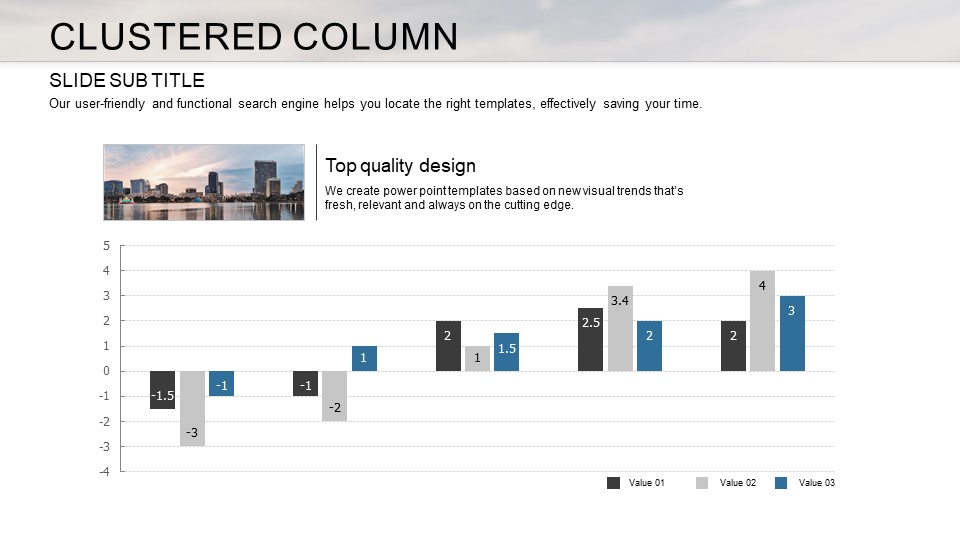 CLUSTERED COLUMN

SLIDE SUB TITLE

Our user-friendly and functional search engine helps you locate the right templates, effectively saving your time.

Top quality design

We create power point templates based on new visual trends that's fresh, relevant and always on the cutting edge.

5
4
3
2
1
0
-1
-2
-3
-4

-1.5
-3
-1
-1
-2
1
2
1
1.5
2.5
3.4
2
2
4
3

Value 01
Value 02
Value 03